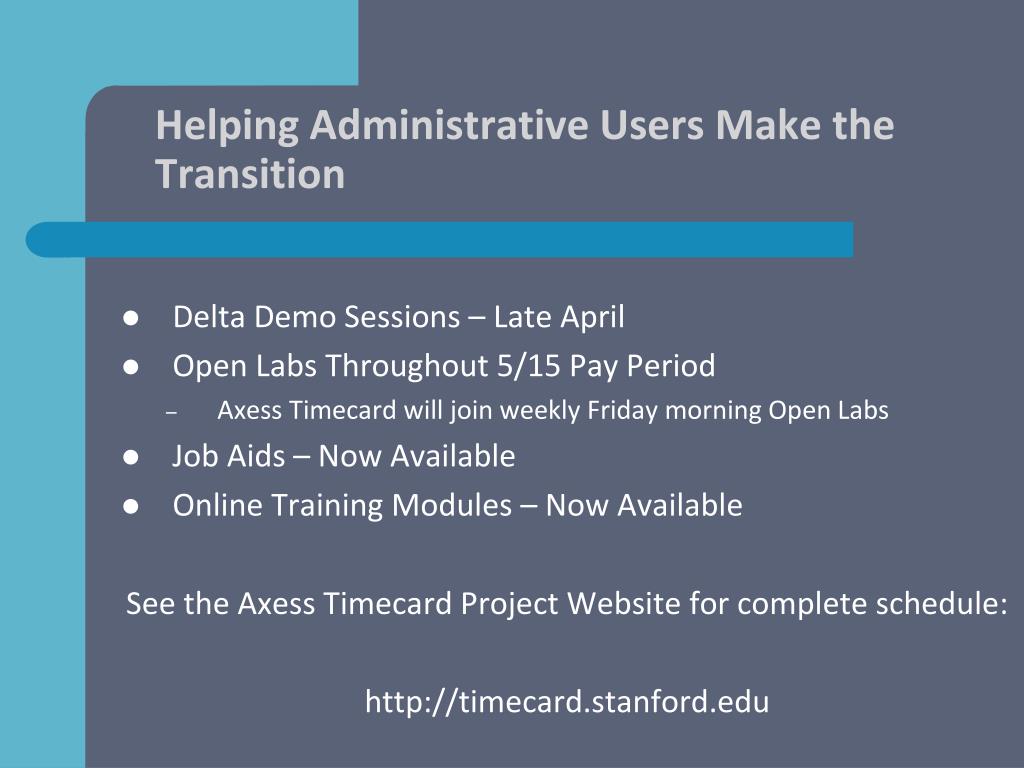 Helping Administrative Users Make the Transition

- Delta Demo Sessions – Late April
- Open Labs Throughout 5/15 Pay Period
  – Axess Timecard will join weekly Friday morning Open Labs
- Job Aids – Now Available
- Online Training Modules – Now Available

See the Axess Timecard Project Website for complete schedule:

http://timecard.stanford.edu